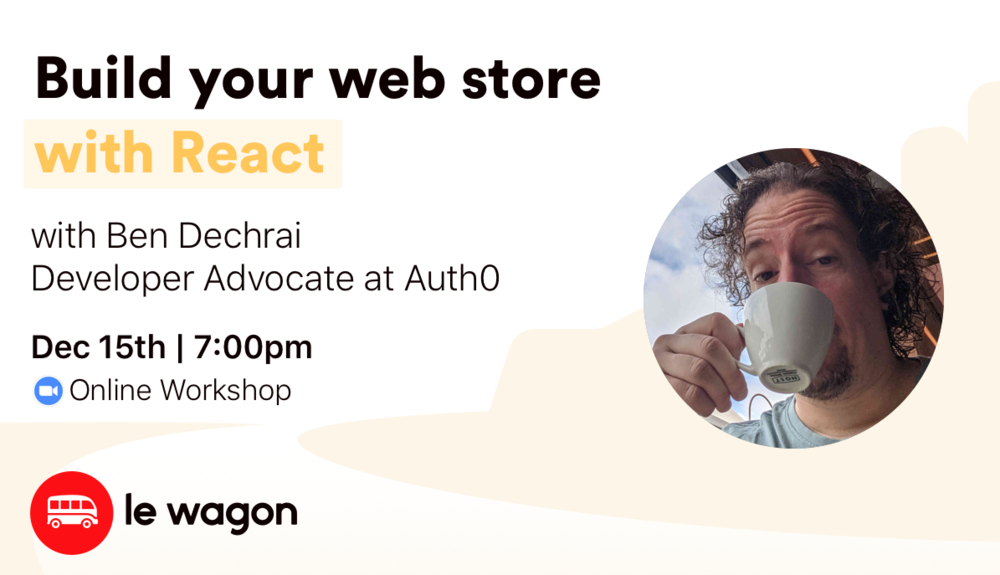 Build your web store
with React

with Ben Dechrai
Developer Advocate at Auth0

Dec 15th | 7:00pm
Online Workshop

le wagon